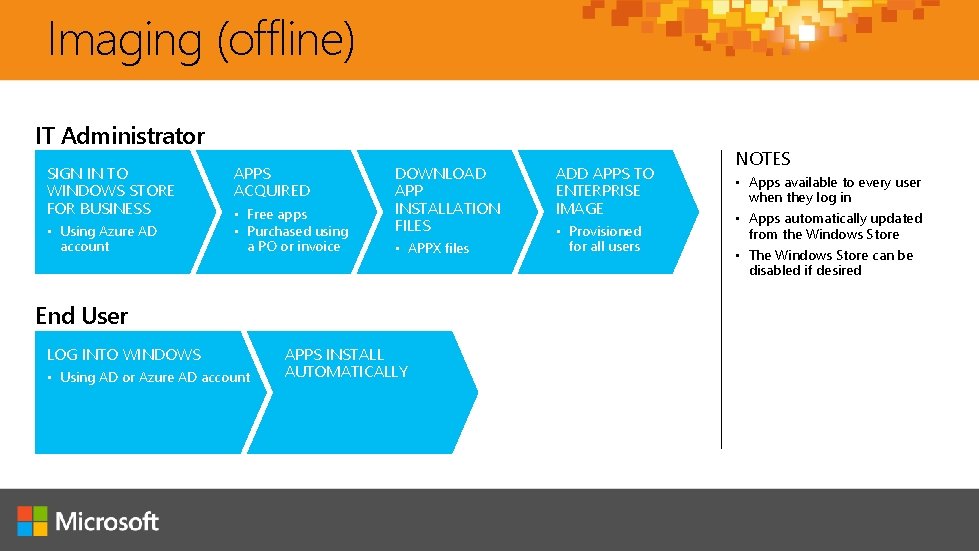 Imaging (offline)

IT Administrator

SIGN IN TO WINDOWS STORE FOR BUSINESS
• Using Azure AD account

APPS ACQUIRED
• Free apps
• Purchased using a PO or invoice

DOWNLOAD APP INSTALLATION FILES
• APPX files

ADD APPS TO ENTERPRISE IMAGE
• Provisioned for all users

End User

LOG INTO WINDOWS
• Using AD or Azure AD account

APPS INSTALL AUTOMATICALLY

NOTES
• Apps available to every user when they log in
• Apps automatically updated from the Windows Store
• The Windows Store can be disabled if desired

Microsoft